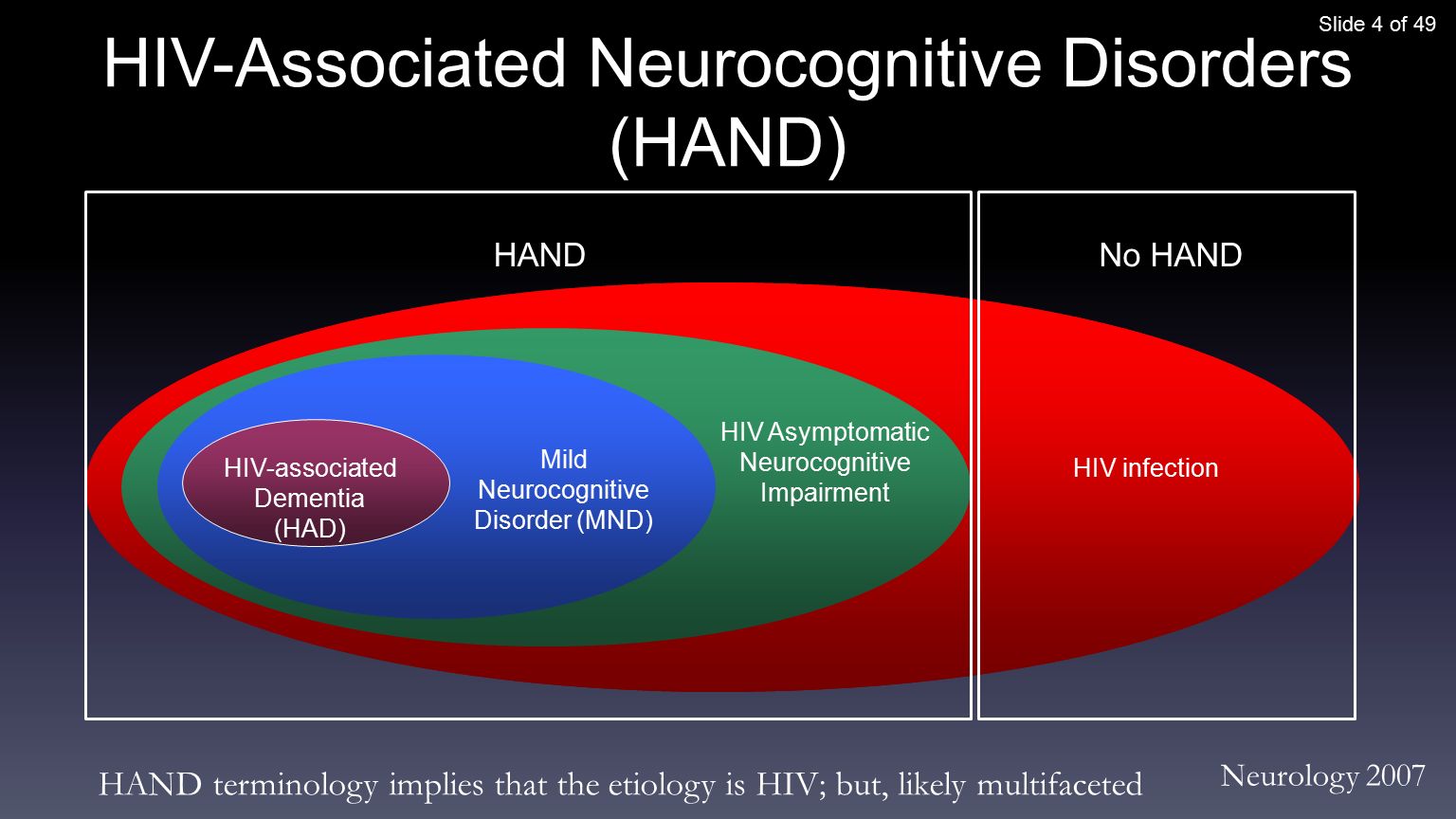 Slide 4 of 49

HIV-Associated Neurocognitive Disorders (HAND)

HAND

No HAND

HIV-associated Dementia (HAD)

Mild Neurocognitive Disorder (MND)

HIV Asymptomatic Neurocognitive Impairment

HIV infection

HAND terminology implies that the etiology is HIV; but, likely multifaceted

Neurology 2007